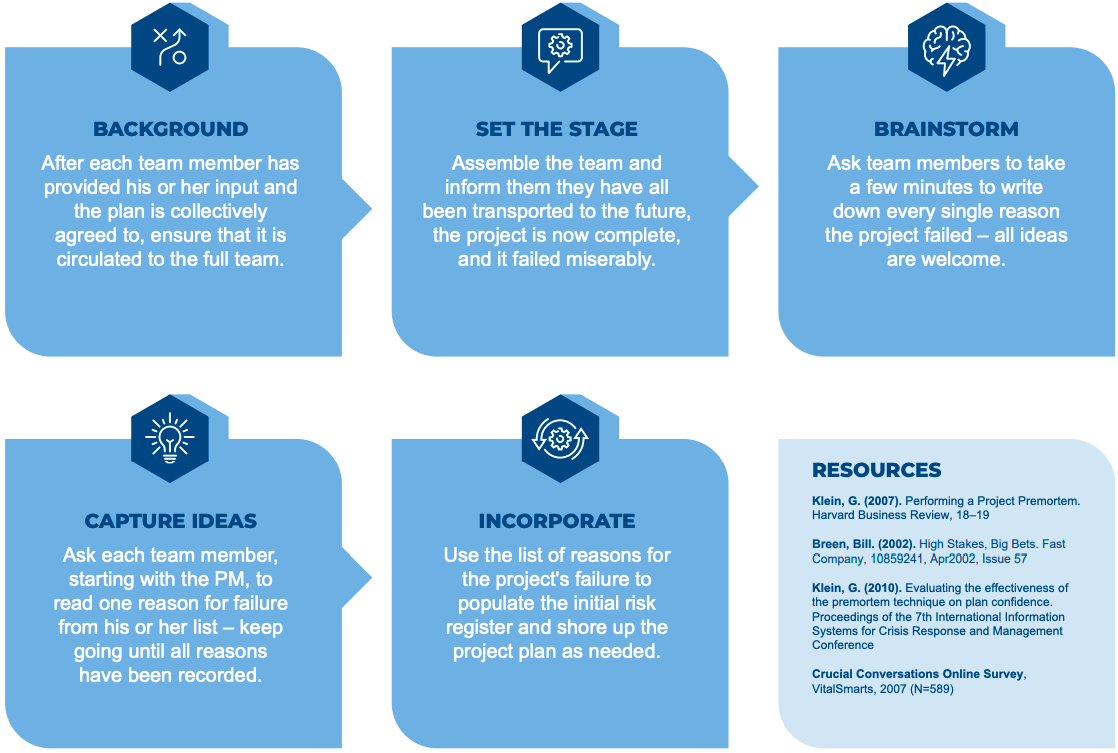 BACKGROUND

After each team member has provided his or her input and the plan is collectively agreed to, ensure that it is circulated to the full team.

SET THE STAGE

Assemble the team and inform them they have all been transported to the future, the project is now complete, and it failed miserably.

BRAINSTORM

Ask team members to take a few minutes to write down every single reason the project failed – all ideas are welcome.

CAPTURE IDEAS

Ask each team member, starting with the PM, to read one reason for failure from his or her list – keep going until all reasons have been recorded.

INCORPORATE

Use the list of reasons for the project's failure to populate the initial risk register and shore up the project plan as needed.

RESOURCES

Klein, G. (2007). Performing a Project Premortem. Harvard Business Review, 18–19

Breen, Bill. (2002). High Stakes, Big Bets. Fast Company, 10859241, Apr2002, Issue 57

Klein, G. (2010). Evaluating the effectiveness of the premortem technique on plan confidence. Proceedings of the 7th International Information Systems for Crisis Response and Management Conference

Crucial Conversations Online Survey, VitalSmarts, 2007 (N=589)